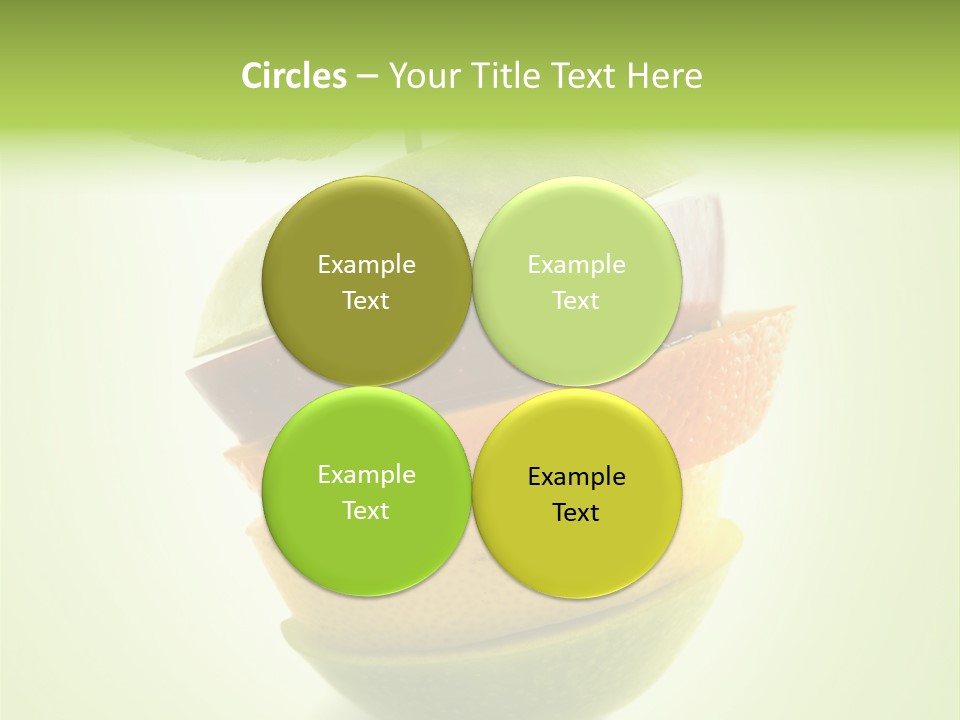 Circles – Your Title Text Here

Example Text

Example Text

Example Text

Example Text